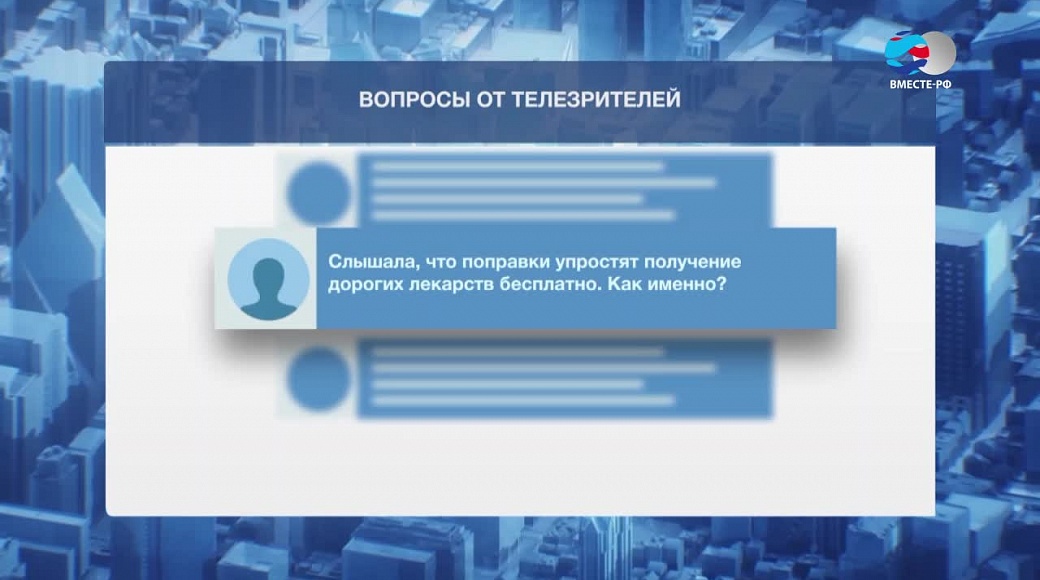 ВМЕСТЕ-РФ

ВОПРОСЫ ОТ ТЕЛЕЗРИТЕЛЕЙ

Слышала, что поправки упростят получение дорогих лекарств бесплатно. Как именно?